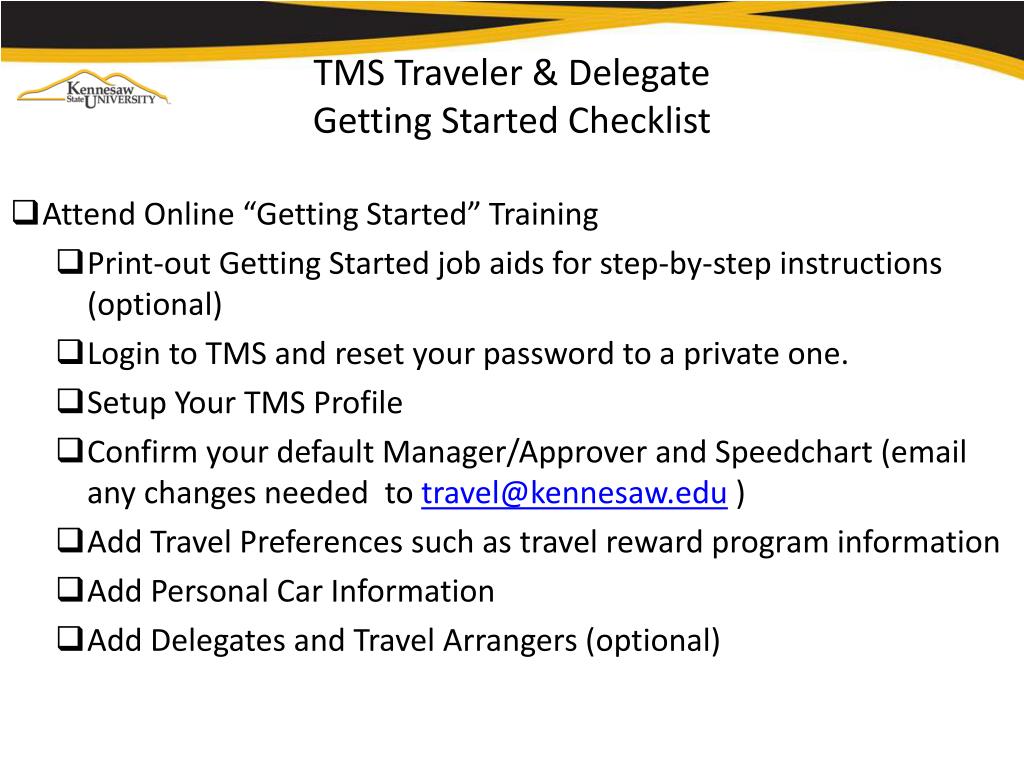 Kennesaw State UNIVERSITY

TMS Traveler & Delegate
Getting Started Checklist

❑Attend Online “Getting Started” Training

❑Print-out Getting Started job aids for step-by-step instructions (optional)

❑Login to TMS and reset your password to a private one.

❑Setup Your TMS Profile

❑Confirm your default Manager/Approver and Speedchart (email any changes needed to travel@kennesaw.edu )

❑Add Travel Preferences such as travel reward program information

❑Add Personal Car Information

❑Add Delegates and Travel Arrangers (optional)